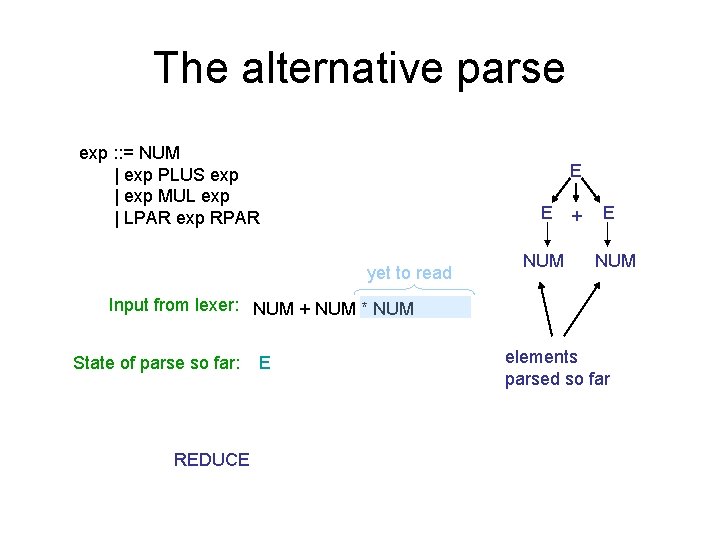 The alternative parse

exp ::= NUM
| exp PLUS exp
| exp MUL exp
| LPAR exp RPAR

E

E + E

NUM NUM

yet to read

Input from lexer: NUM + NUM * NUM

State of parse so far: E

elements parsed so far

REDUCE